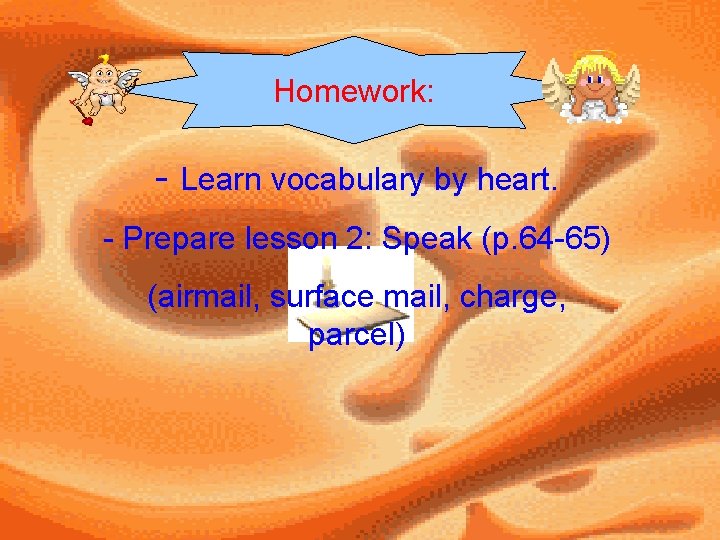 Homework:

- Learn vocabulary by heart.

- Prepare lesson 2: Speak (p.64-65)

(airmail, surface mail, charge, parcel)